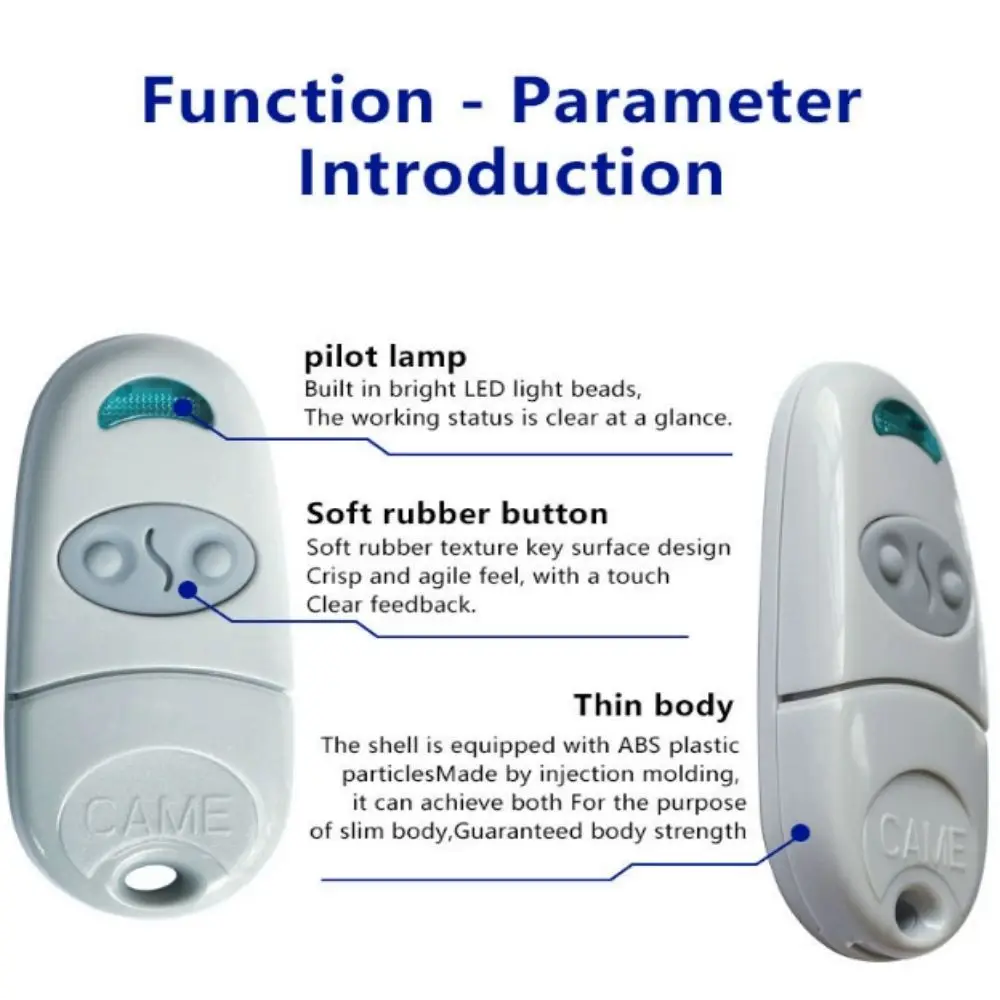 Function - Parameter Introduction

pilot lamp
Built in bright LED light beads,
The working status is clear at a glance.

Soft rubber button
Soft rubber texture key surface design
Crisp and agile feel, with a touch
Clear feedback.

Thin body
The shell is equipped with ABS plastic particlesMade by injection molding, it can achieve both For the purpose of slim body,Guaranteed body strength

CAME

CAME